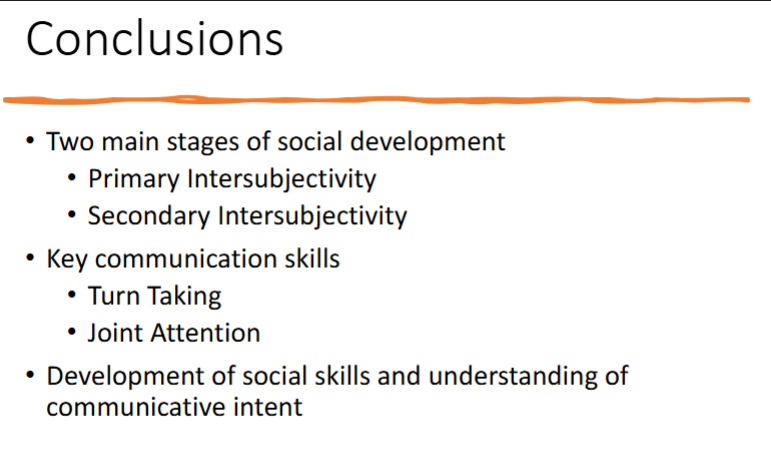 Conclusions

• Two main stages of social development
  • Primary Intersubjectivity
  • Secondary Intersubjectivity
• Key communication skills
  • Turn Taking
  • Joint Attention
• Development of social skills and understanding of communicative intent